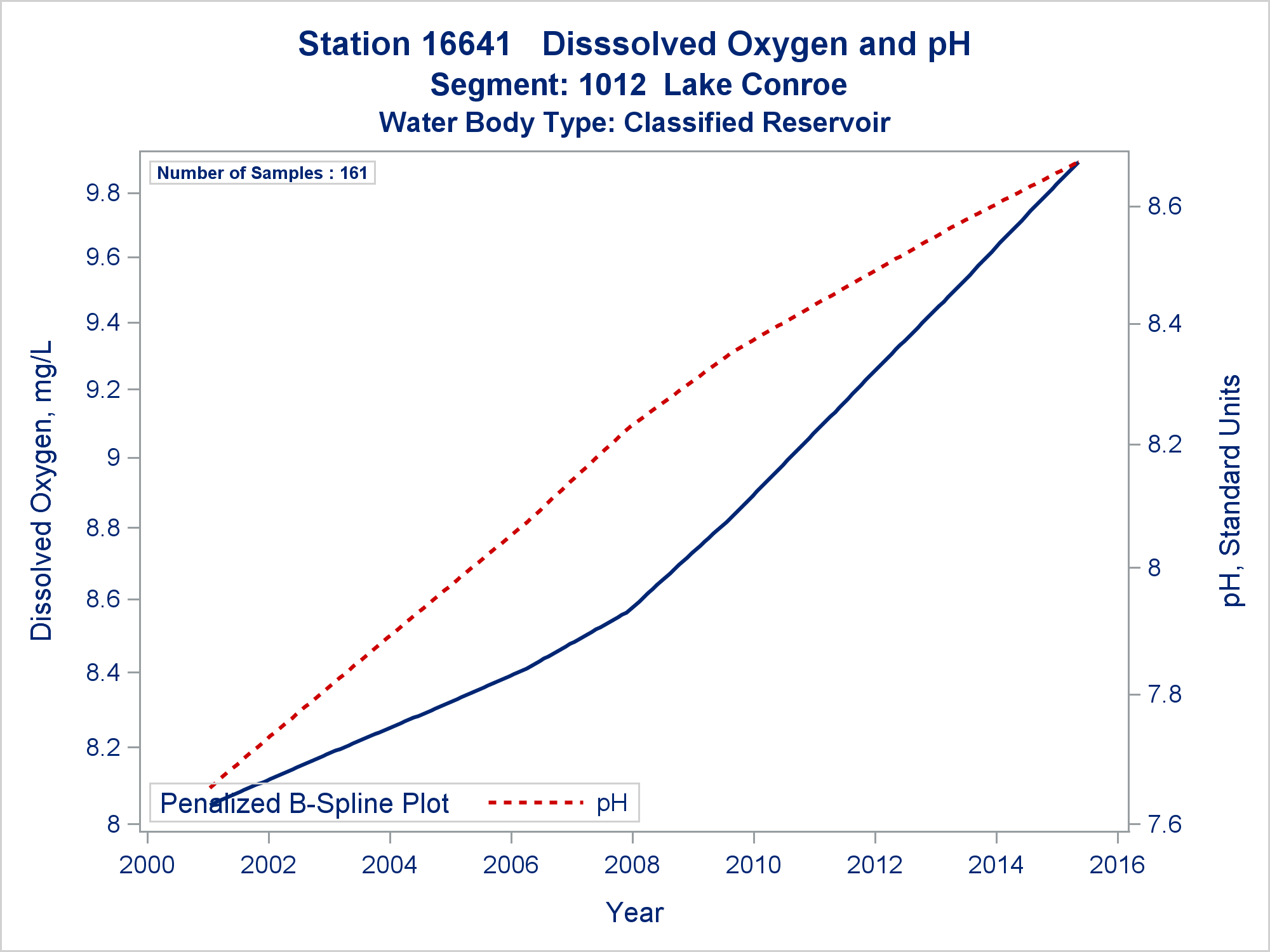 Station 16641 Disssolved Oxygen and pH
Segment: 1012 Lake Conroe
Water Body Type: Classified Reservoir

Number of Samples : 161

Dissolved Oxygen, mg/L

9.8
9.6
9.4
9.2
9
8.8
8.6
8.4
8.2
8

pH, Standard Units

8.6
8.4
8.2
8
7.8
7.6

Penalized B-Spline Plot pH

2000 2002 2004 2006 2008 2010 2012 2014 2016

Year